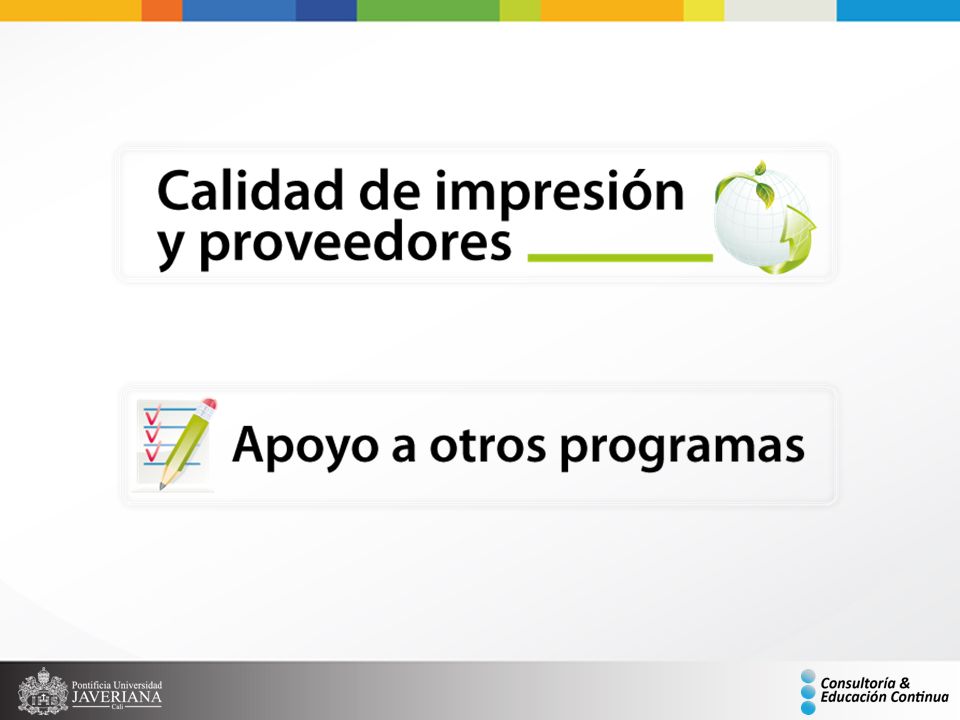 Calidad de impresión y proveedores

Apoyo a otros programas

Pontificia Universidad
JAVERIANA
Cali

Consultoría &
Educación Continua